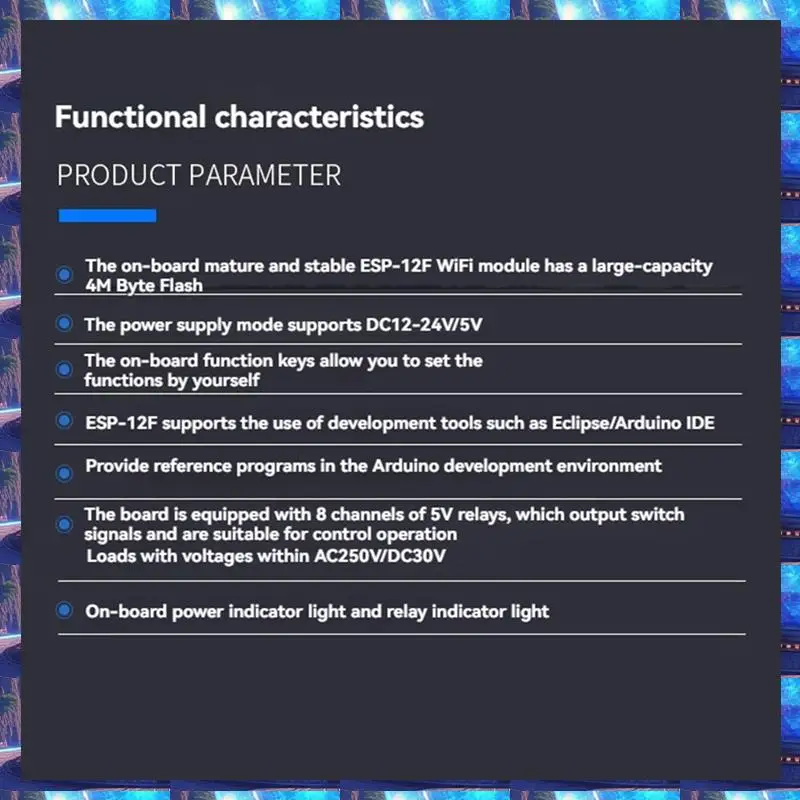 Functional characteristics

PRODUCT PARAMETER

The on-board mature and stable ESP-12F WiFi module has a large-capacity 4M Byte Flash

The power supply mode supports DC12-24V/5V

The on-board function keys allow you to set the functions by yourself

ESP-12F supports the use of development tools such as Eclipse/Arduino IDE

Provide reference programs in the Arduino development environment

The board is equipped with 8 channels of 5V relays, which output switch signals and are suitable for control operation
Loads with voltages within AC250V/DC30V

On-board power indicator light and relay indicator light